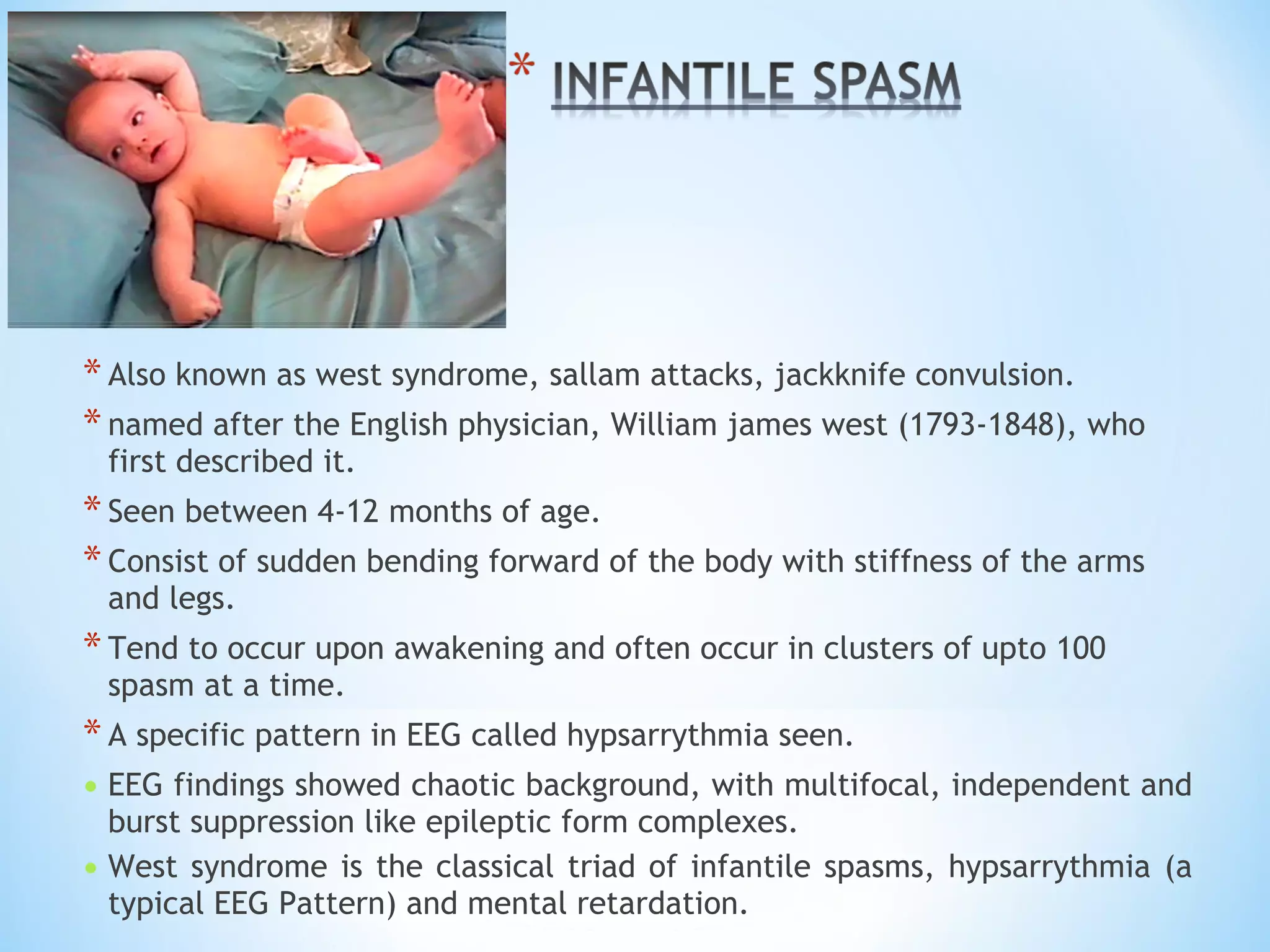 * INFANTILE SPASM

* Also known as west syndrome, sallam attacks, jackknife convulsion.
* named after the English physician, William james west (1793-1848), who first described it.
* Seen between 4-12 months of age.
* Consist of sudden bending forward of the body with stiffness of the arms and legs.
* Tend to occur upon awakening and often occur in clusters of upto 100 spasm at a time.
* A specific pattern in EEG called hypsarrythmia seen.
• EEG findings showed chaotic background, with multifocal, independent and burst suppression like epileptic form complexes.
• West syndrome is the classical triad of infantile spasms, hypsarrythmia (a typical EEG Pattern) and mental retardation.